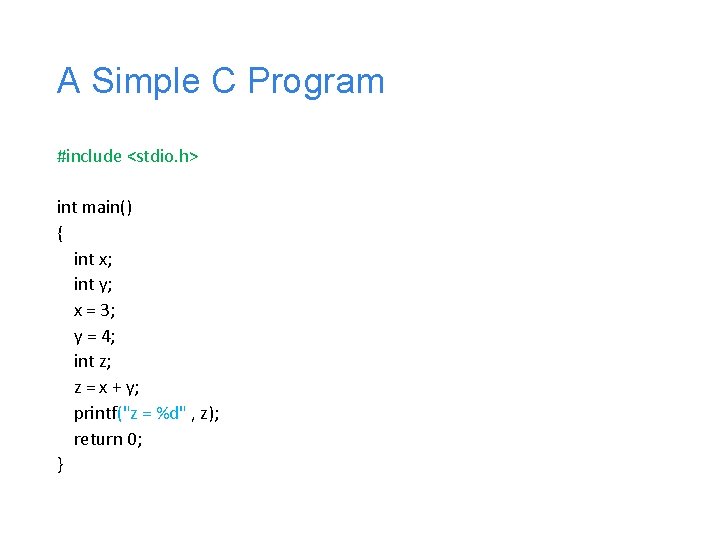 A Simple C Program

#include <stdio.h>

int main()
{
int x;
int y;
x = 3;
y = 4;
int z;
z = x + y;
printf("z = %d" , z);
return 0;
}